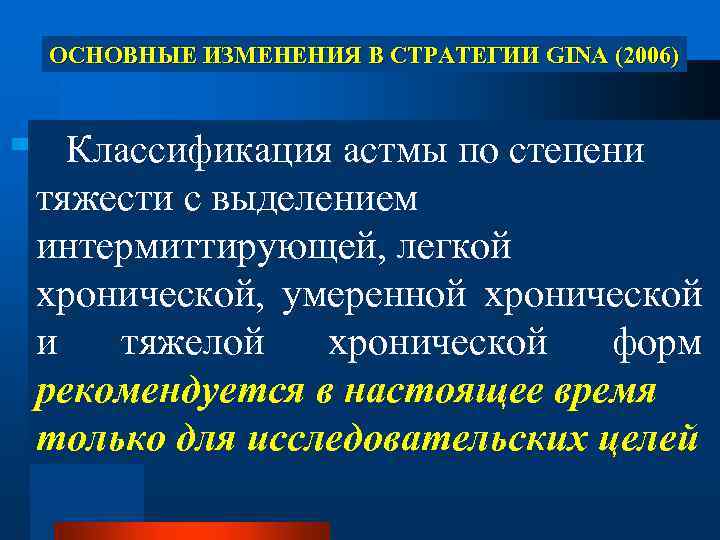 ОСНОВНЫЕ ИЗМЕНЕНИЯ В СТРАТЕГИИ GINA (2006)

Классификация астмы по степени тяжести с выделением интермиттирующей, легкой хронической, умеренной хронической и тяжелой хронической форм рекомендуется в настоящее время только для исследовательских целей